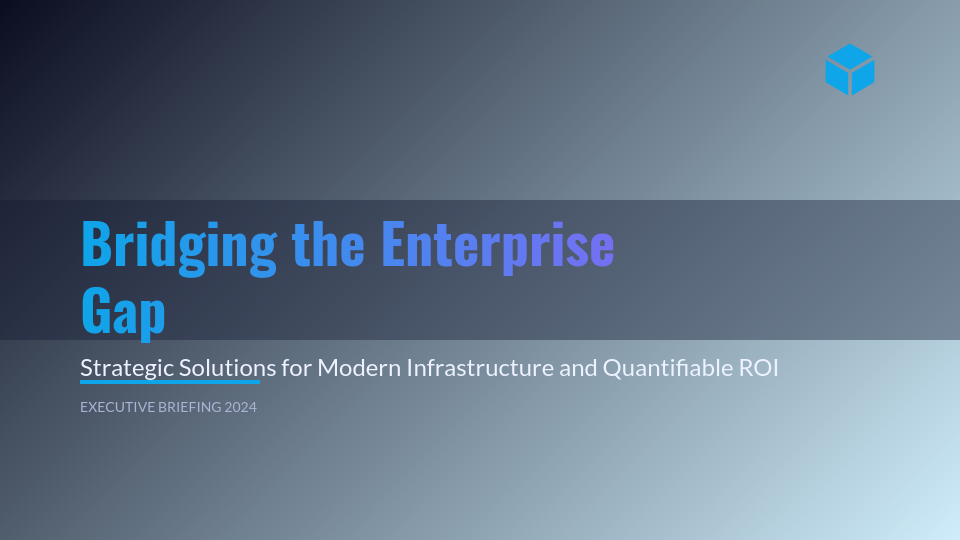 Bridging the Enterprise Gap

Strategic Solutions for Modern Infrastructure and Quantifiable ROI

EXECUTIVE BRIEFING 2024